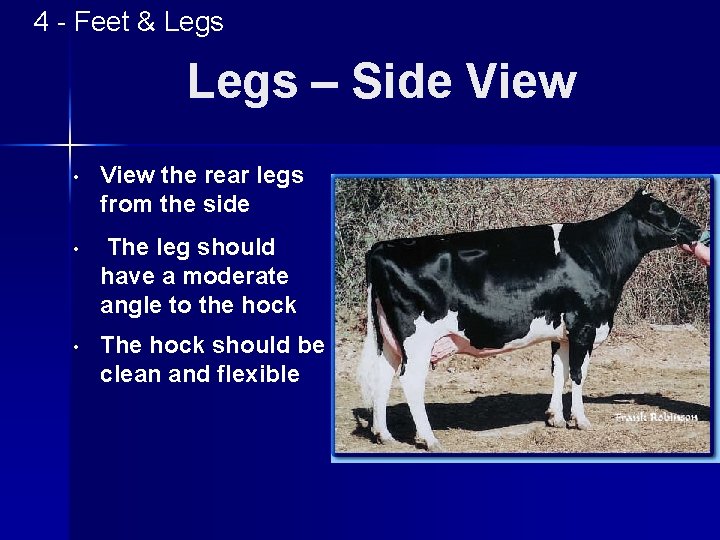 4 - Feet & Legs

Legs – Side View

• View the rear legs from the side

• The leg should have a moderate angle to the hock

• The hock should be clean and flexible

Frank Robinson